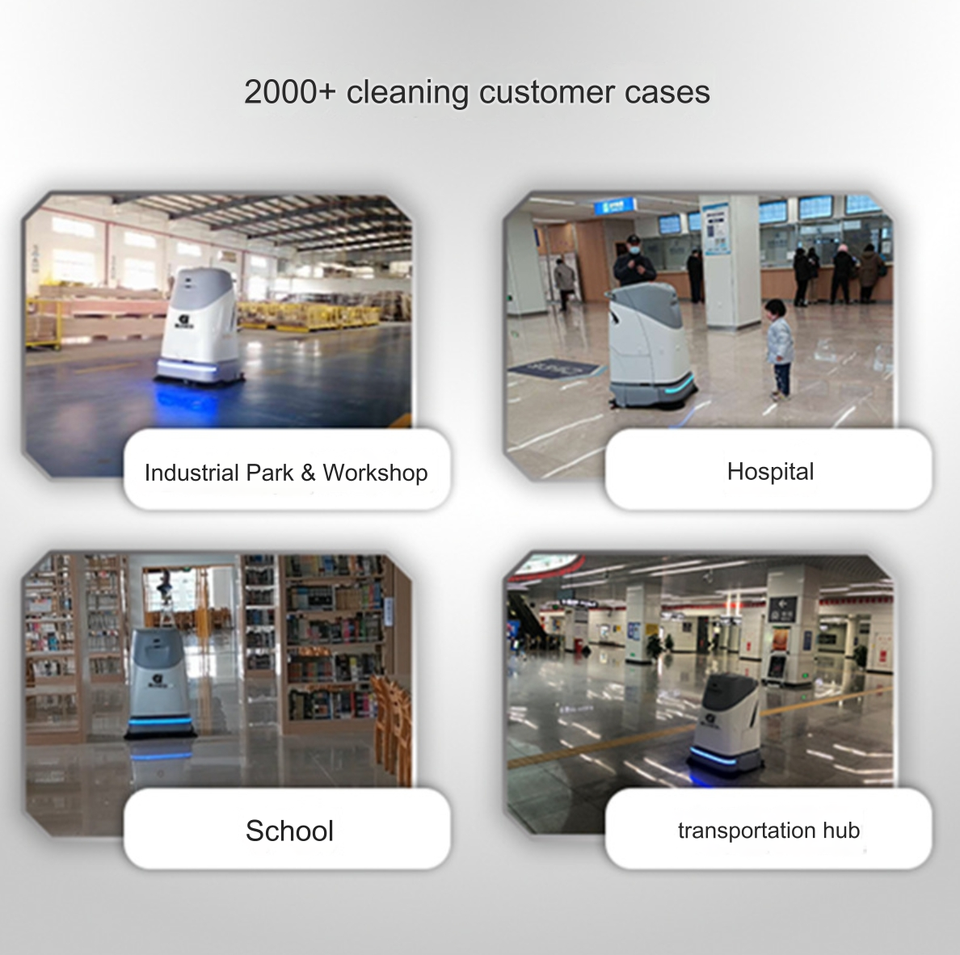 2000+ cleaning customer cases

Industrial Park & Workshop

Hospital

School

transportation hub